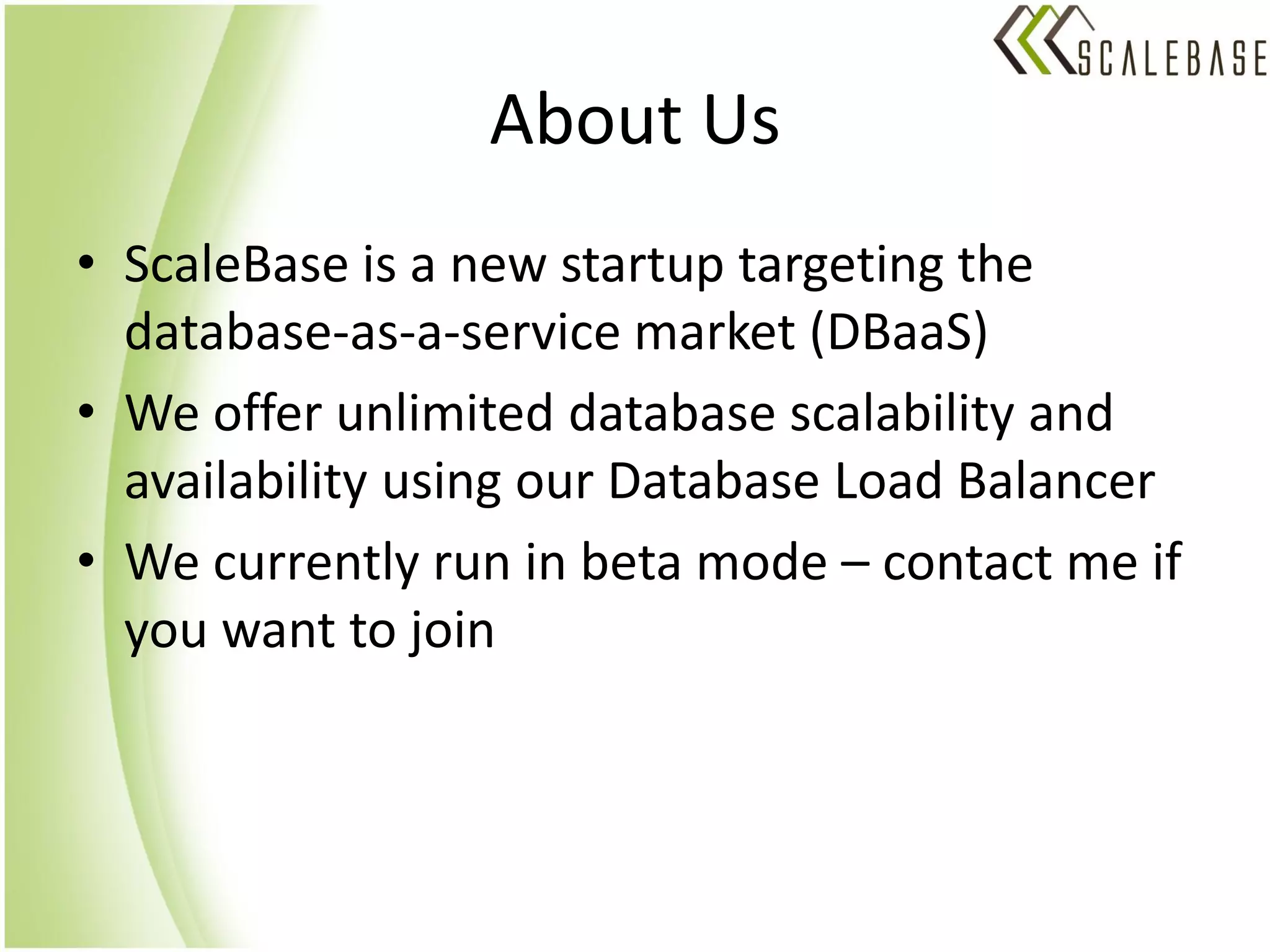 SCALEBASE

About Us

• ScaleBase is a new startup targeting the database-as-a-service market (DBaaS)
• We offer unlimited database scalability and availability using our Database Load Balancer
• We currently run in beta mode – contact me if you want to join